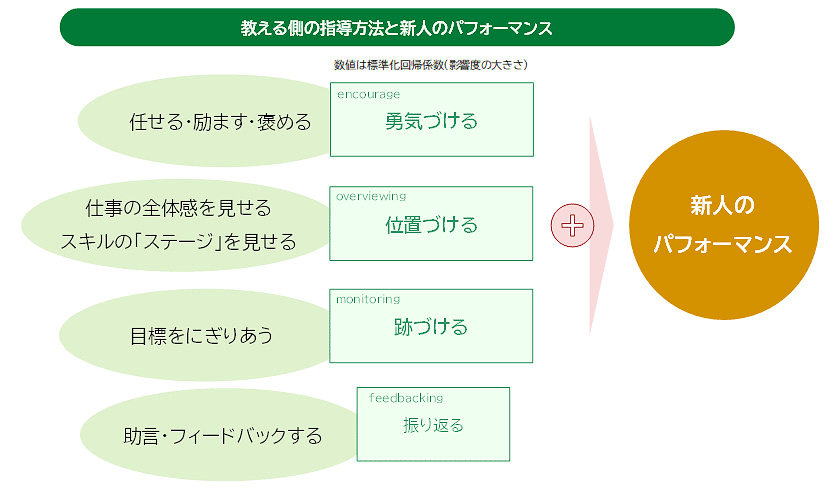 教える側の指導方法と新人のパフォーマンス

数値は標準化回帰係数(影響度の大きさ)

任せる・励ます・褒める

encourage
勇気づける

仕事の全体感を見せる
スキルの「ステージ」を見せる

overviewing
位置づける

目標をにぎりあう

monitoring
跡づける

助言・フィードバックする

feedbacking
振り返る

+

新人の
パフォーマンス